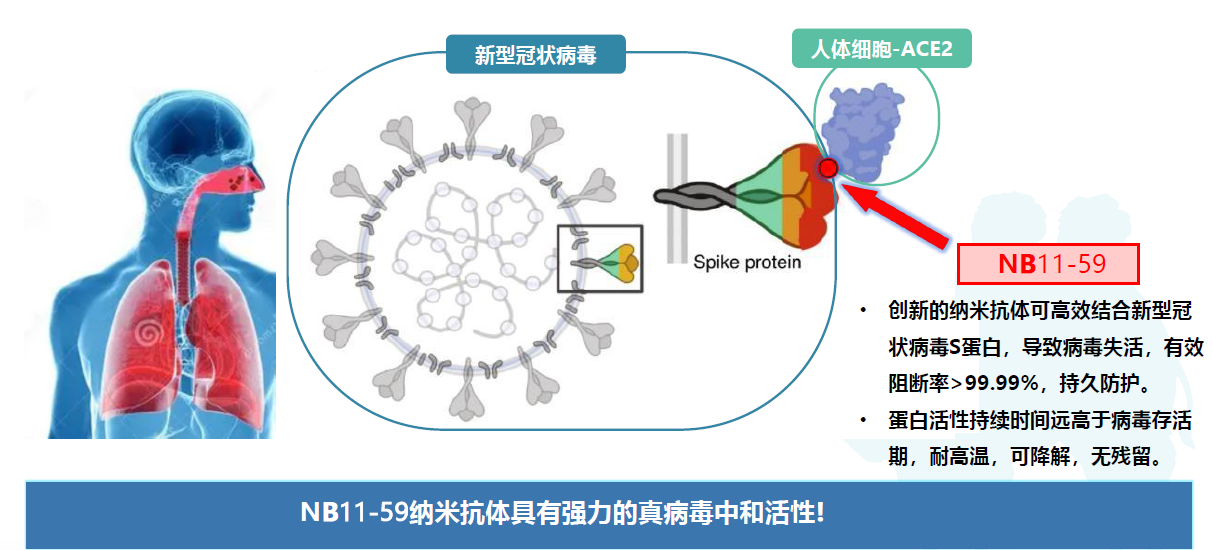 新型冠状病毒

人体细胞-ACE2

Spike protein

NB11-59

• 创新的纳米抗体可高效结合新型冠状病毒S蛋白，导致病毒失活，有效阻断率>99.99%，持久防护。

• 蛋白活性持续时间远高于病毒存活期，耐高温，可降解，无残留。

NB11-59纳米抗体具有强力的真病毒中和活性!